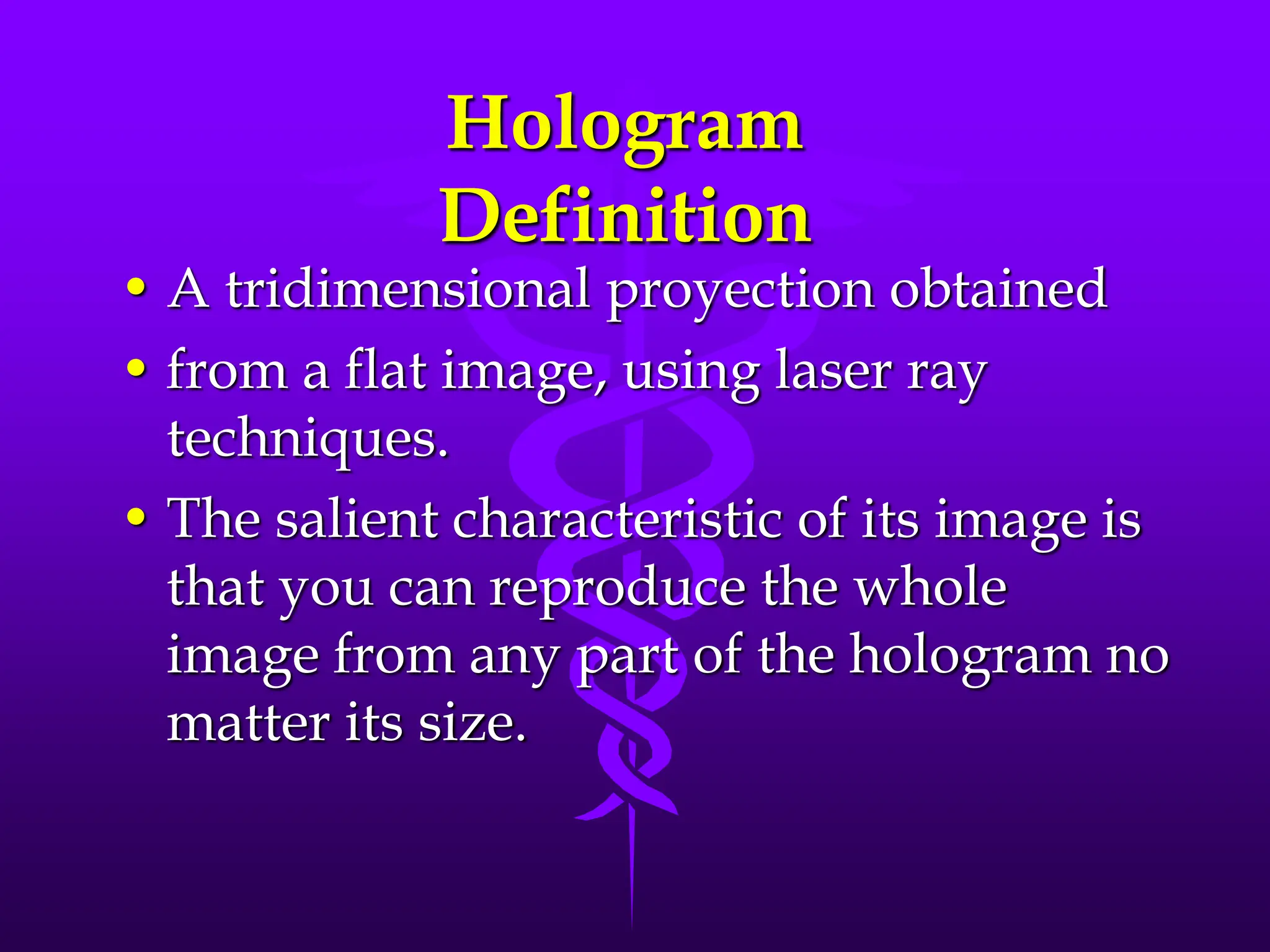 Hologram Definition

• A tridimensional proyection obtained
• from a flat image, using laser ray techniques.
• The salient characteristic of its image is that you can reproduce the whole image from any part of the hologram no matter its size.